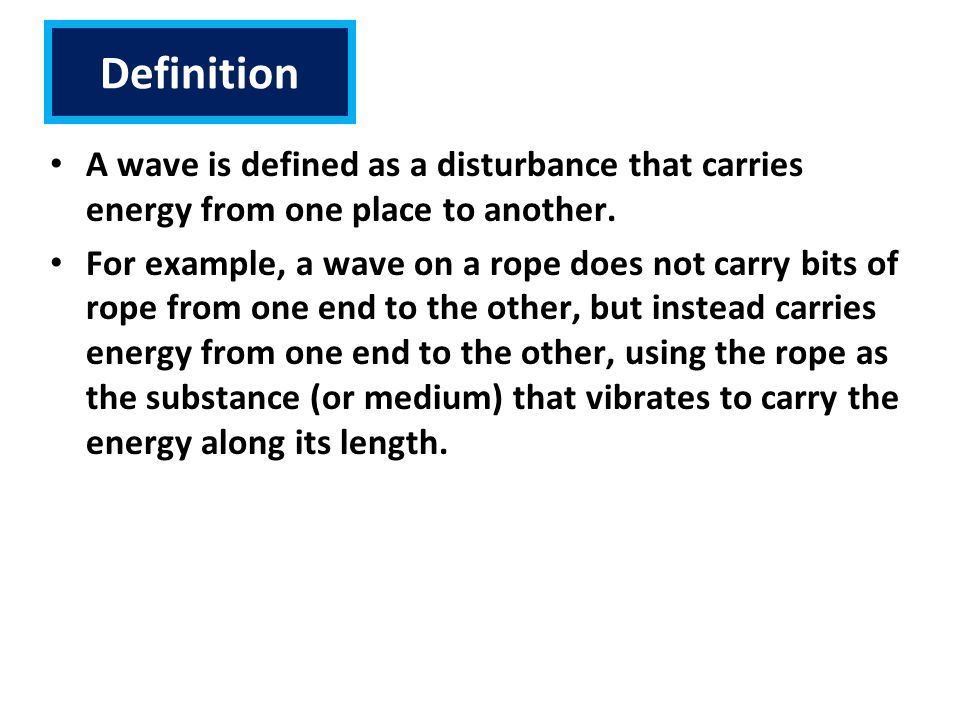 Definition

• A wave is defined as a disturbance that carries energy from one place to another.

• For example, a wave on a rope does not carry bits of rope from one end to the other, but instead carries energy from one end to the other, using the rope as the substance (or medium) that vibrates to carry the energy along its length.